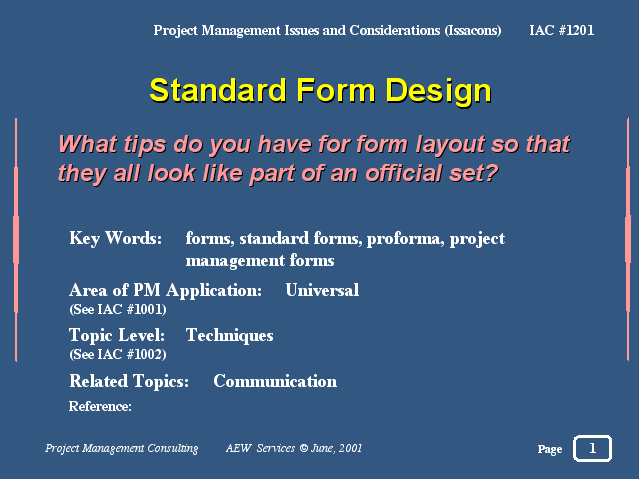 Project Management Issues and Considerations (Issacons) IAC #1201

Standard Form Design

What tips do you have for form layout so that they all look like part of an official set?

Key Words: forms, standard forms, proforma, project management forms

Area of PM Application: Universal
(See IAC #1001)

Topic Level: Techniques
(See IAC #1002)

Related Topics: Communication

Reference:

Project Management Consulting AEW Services © June, 2001

Page 1